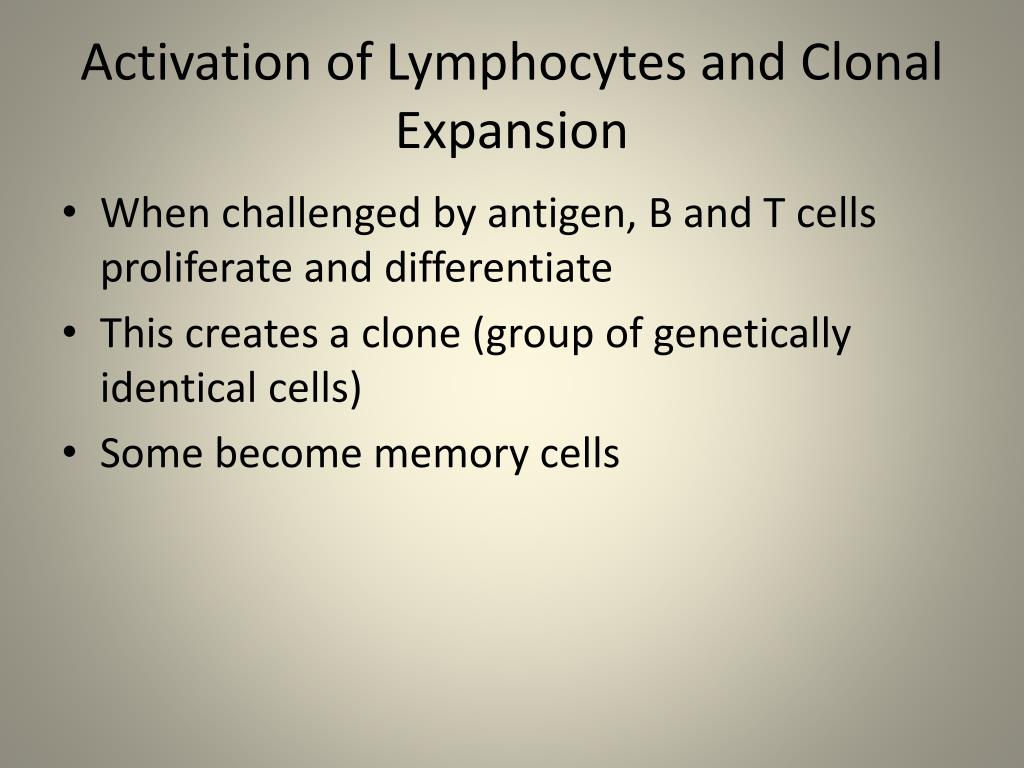 Activation of Lymphocytes and Clonal Expansion

• When challenged by antigen, B and T cells proliferate and differentiate
• This creates a clone (group of genetically identical cells)
• Some become memory cells